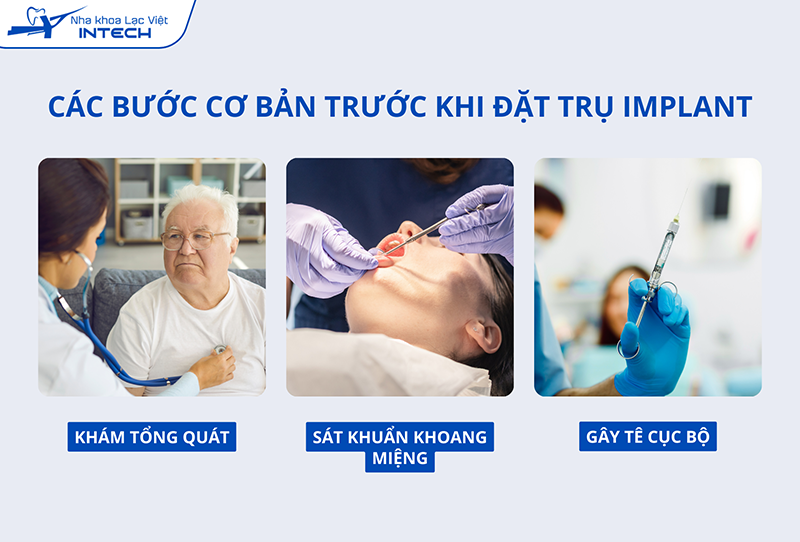 Nha khoa Lạc Việt
INTECH

CÁC BƯỚC CƠ BẢN TRƯỚC KHI ĐẶT TRỤ IMPLANT

KHÁM TỔNG QUÁT

SÁT KHUẨN KHOANG MIỆNG

GÂY TÊ CỤC BỘ